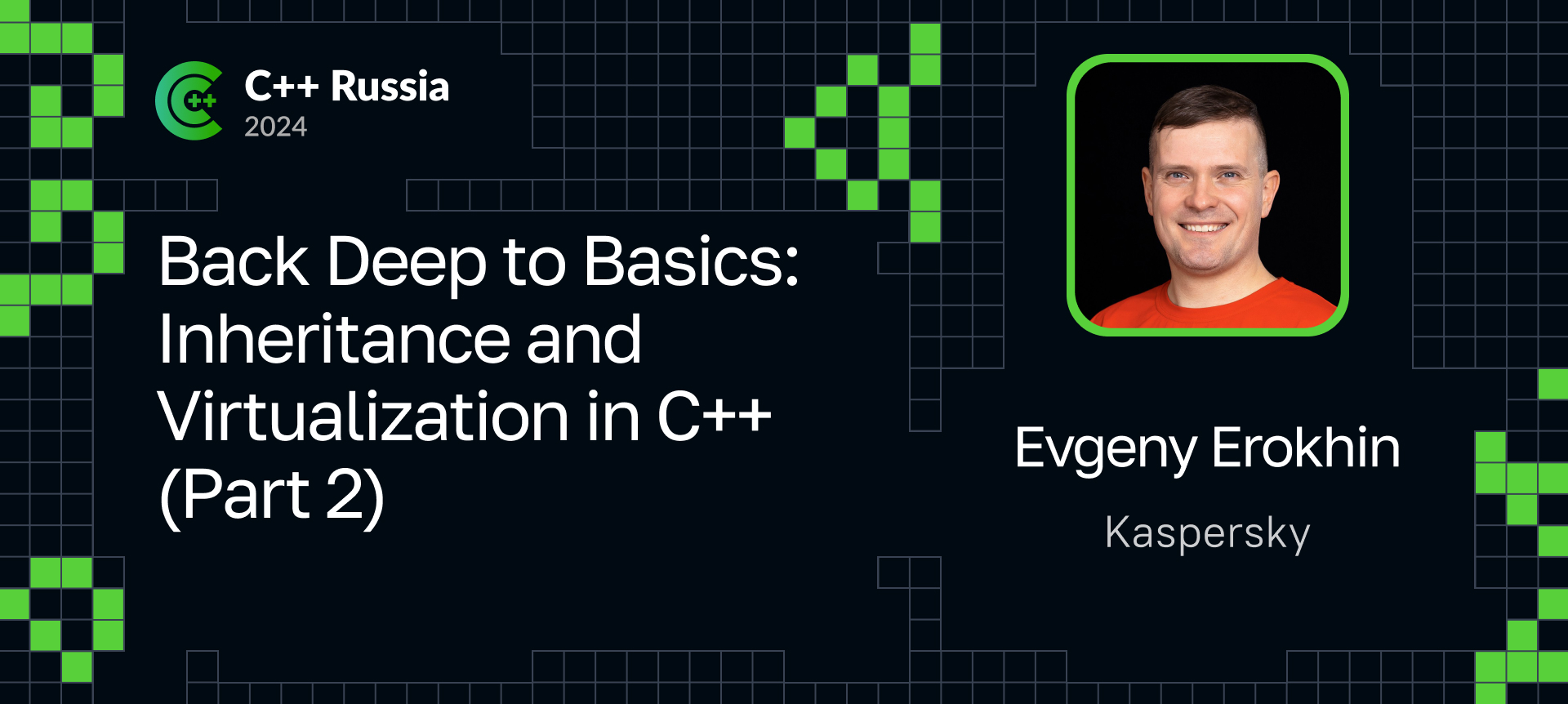 C++ Russia
2024

Back Deep to Basics: Inheritance and Virtualization in C++ (Part 2)

Evgeny Erokhin

Kaspersky